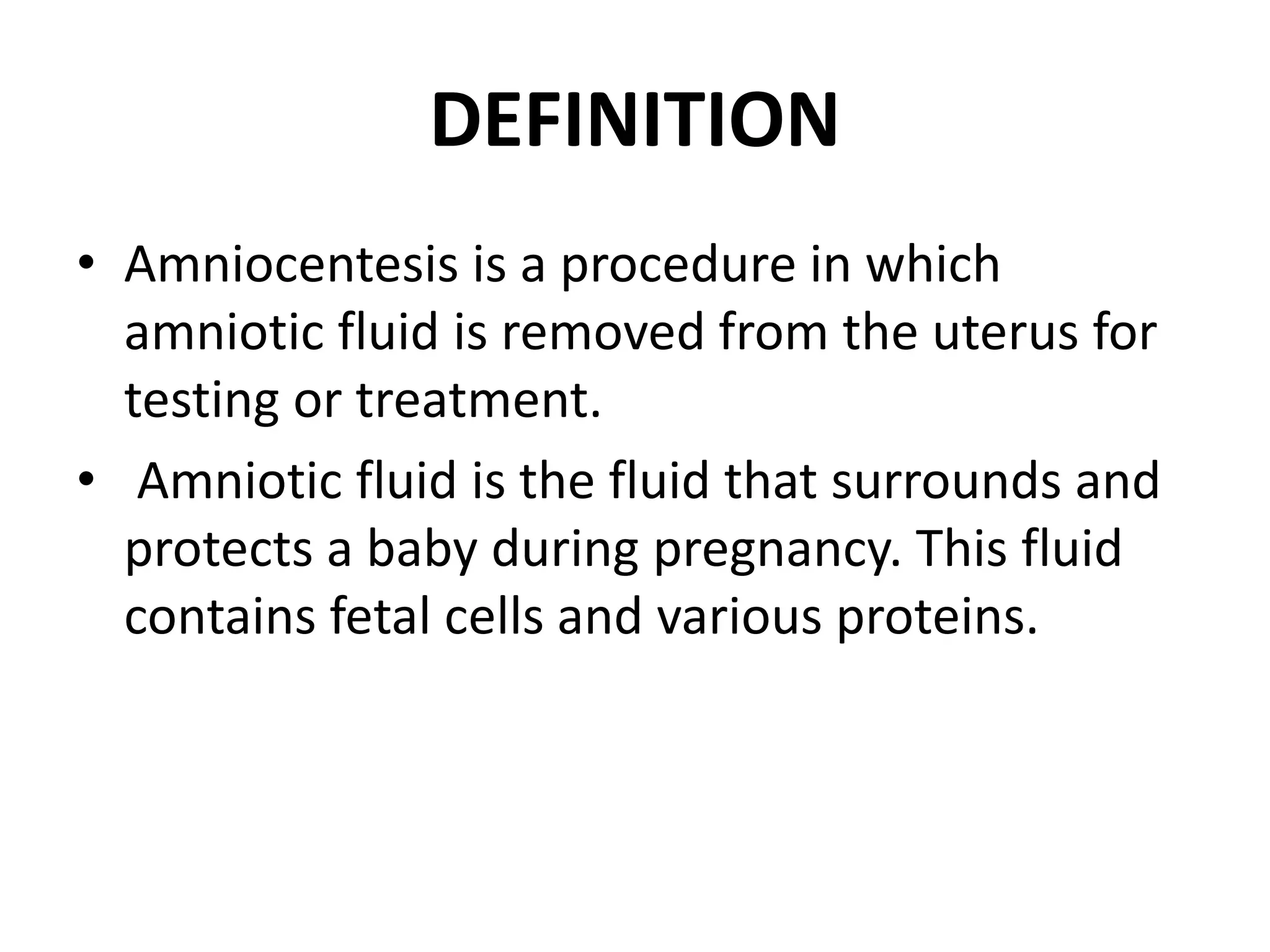 DEFINITION

• Amniocentesis is a procedure in which amniotic fluid is removed from the uterus for testing or treatment.

• Amniotic fluid is the fluid that surrounds and protects a baby during pregnancy. This fluid contains fetal cells and various proteins.